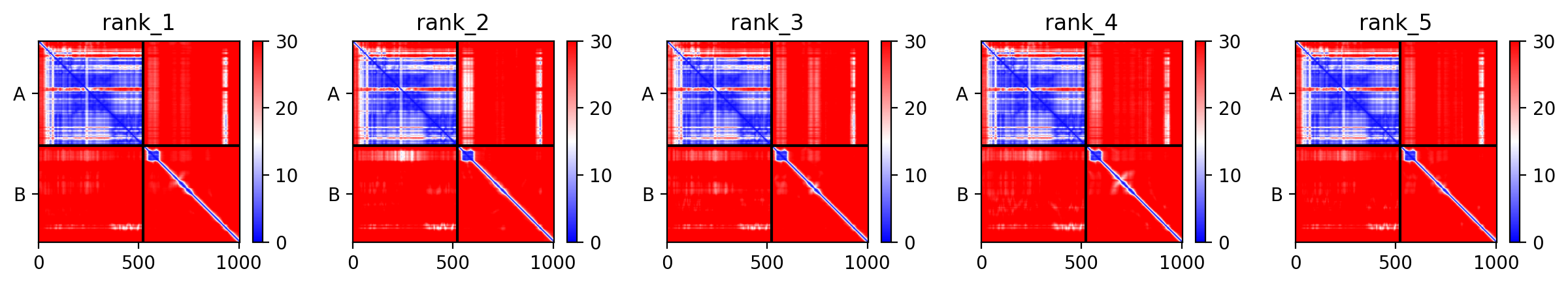 rank_1

A

B

0 500 1000

30 20 10 0

rank_2

A

B

0 500 1000

30 20 10 0

rank_3

A

B

0 500 1000

30 20 10 0

rank_4

A

B

0 500 1000

30 20 10 0

rank_5

A

B

0 500 1000

30 20 10 0